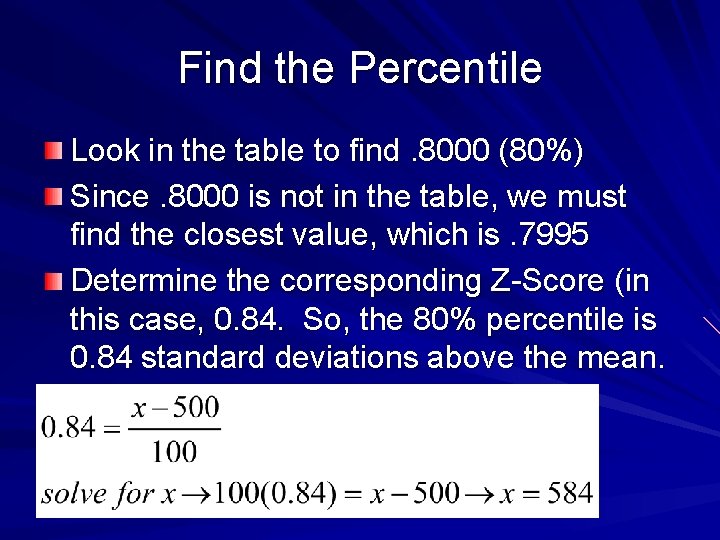 Find the Percentile

Look in the table to find .8000 (80%)

Since .8000 is not in the table, we must find the closest value, which is .7995

Determine the corresponding Z-Score (in this case, 0.84. So, the 80% percentile is 0.84 standard deviations above the mean.

$0.84 = \frac{x - 500}{100}$

$solve\ for\ x \rightarrow 100(0.84) = x - 500 \rightarrow x = 584$